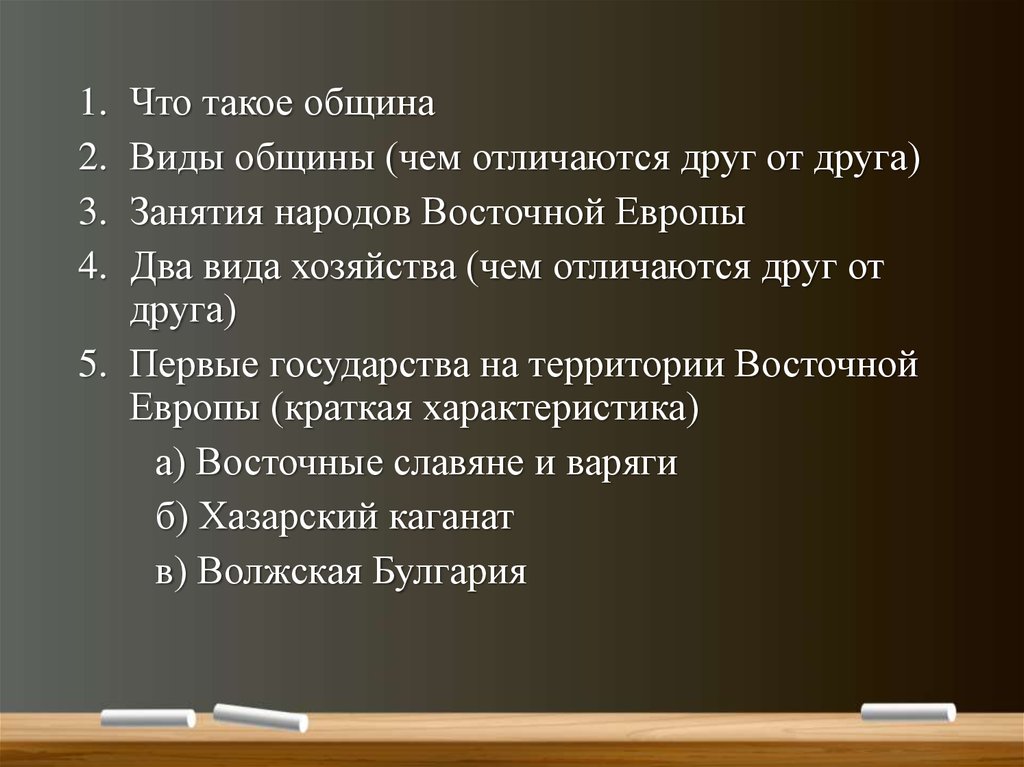 1. Что такое община
2. Виды общины (чем отличаются друг от друга)
3. Занятия народов Восточной Европы
4. Два вида хозяйства (чем отличаются друг от друга)
5. Первые государства на территории Восточной Европы (краткая характеристика)
а) Восточные славяне и варяги
б) Хазарский каганат
в) Волжская Булгария